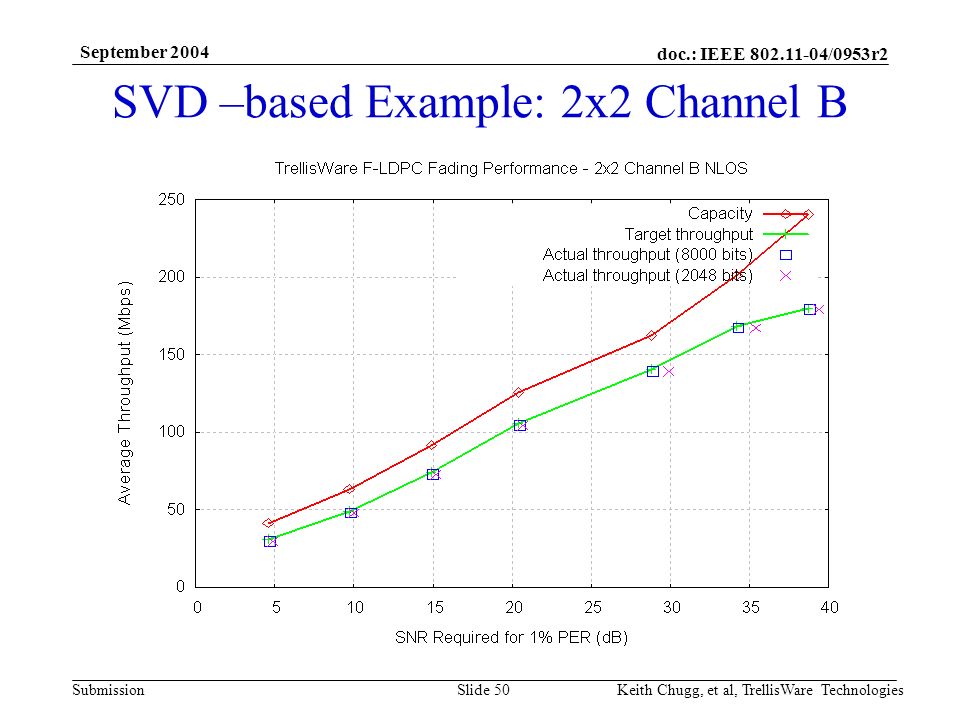 September 2004

doc.: IEEE 802.11-04/0953r2

SVD –based Example: 2x2 Channel B

TrellisWare F-LDPC Fading Performance - 2x2 Channel B NLOS

Capacity
Target throughput
Actual throughput (8000 bits)
Actual throughput (2048 bits)

Average Throughput (Mbps)

250
200
150
100
50
0

0 5 10 15 20 25 30 35 40

SNR Required for 1% PER (dB)

Submission

Slide 50

Keith Chugg, et al, TrellisWare Technologies